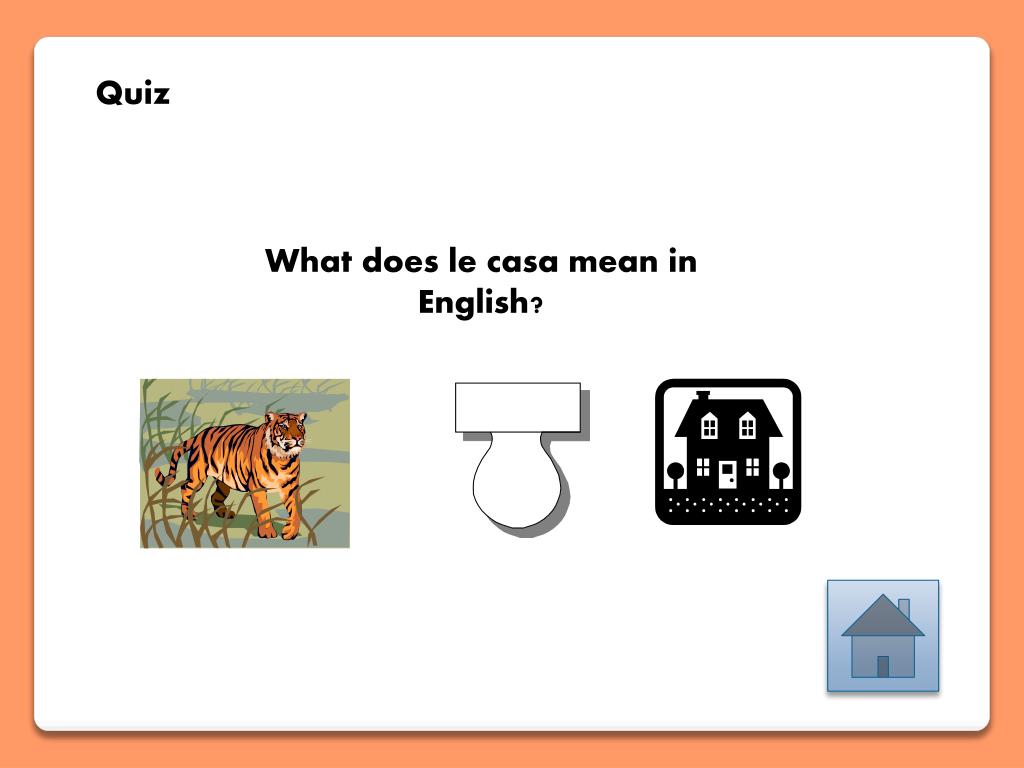 Quiz

What does le casa mean in English?